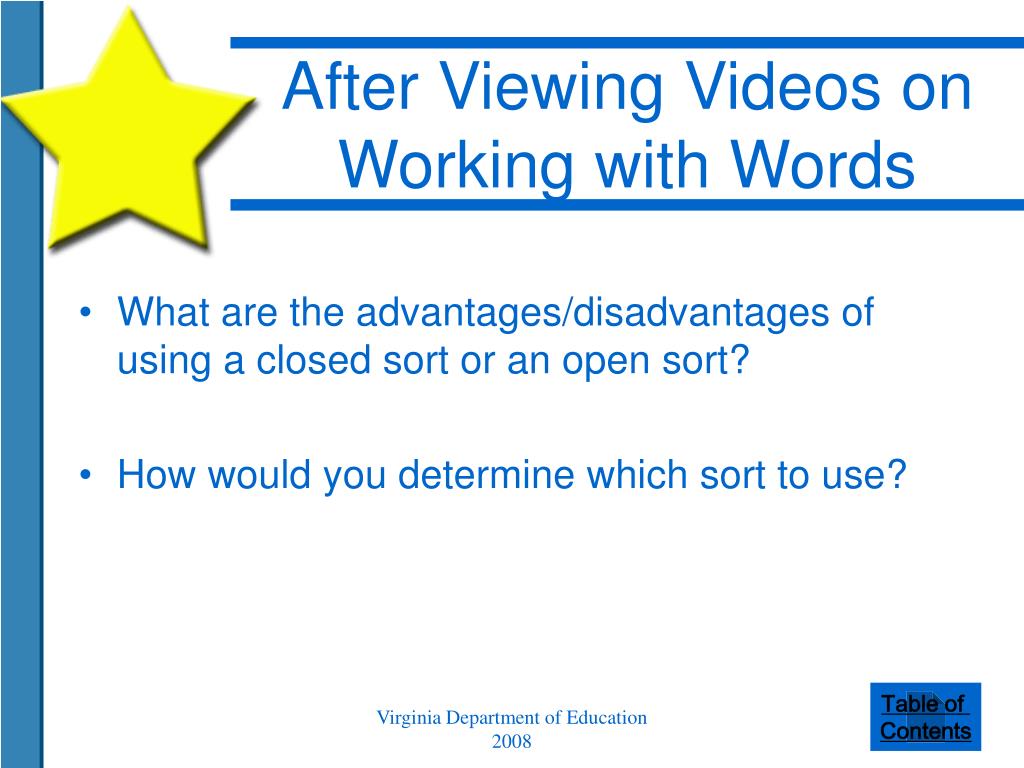 After Viewing Videos on Working with Words

• What are the advantages/disadvantages of using a closed sort or an open sort?

• How would you determine which sort to use?

Virginia Department of Education
2008

Table of Contents